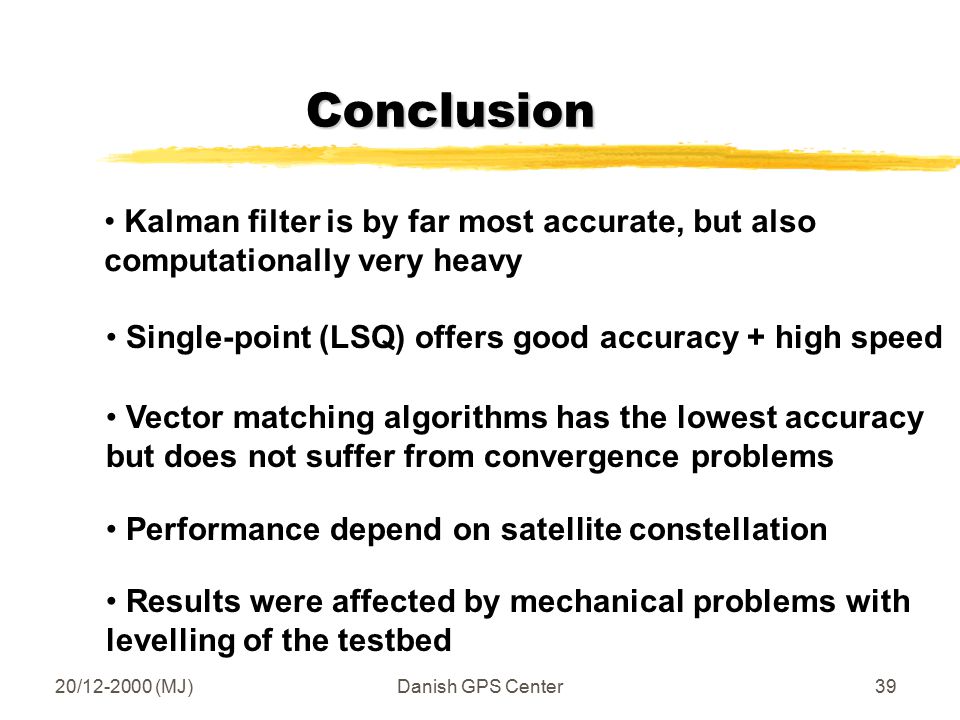 Conclusion

• Kalman filter is by far most accurate, but also computationally very heavy

• Single-point (LSQ) offers good accuracy + high speed

• Vector matching algorithms has the lowest accuracy but does not suffer from convergence problems

• Performance depend on satellite constellation

• Results were affected by mechanical problems with levelling of the testbed

20/12-2000 (MJ)

Danish GPS Center

39